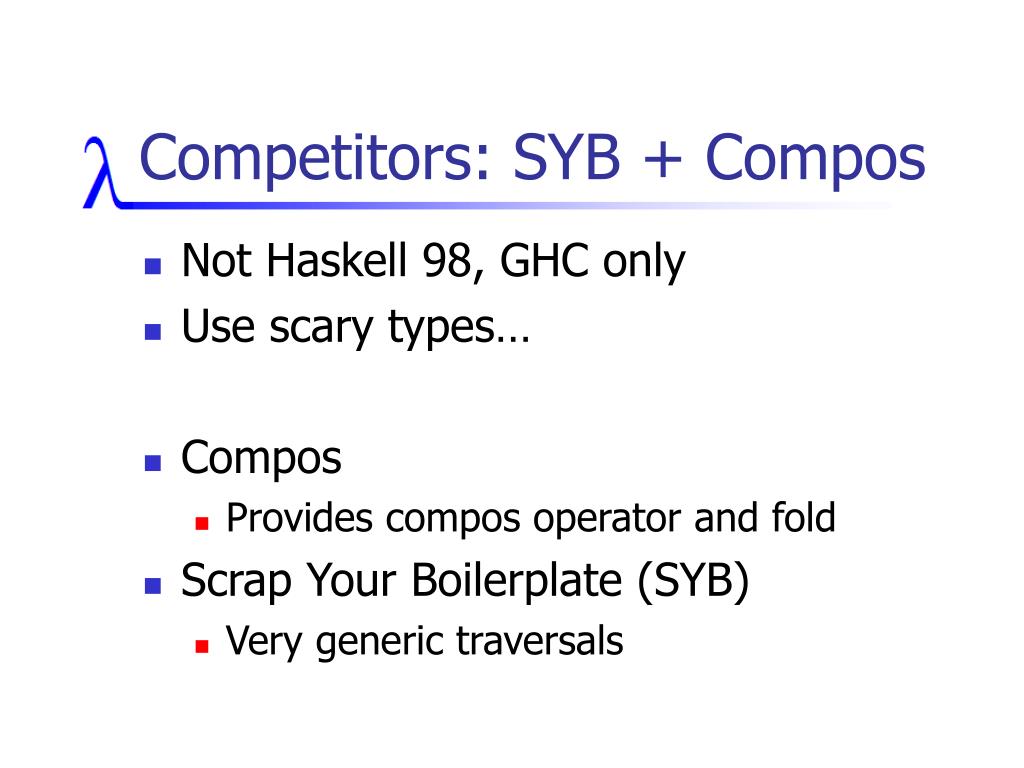 λ Competitors: SYB + Compos

- Not Haskell 98, GHC only
- Use scary types…

- Compos
  - Provides compos operator and fold
- Scrap Your Boilerplate (SYB)
  - Very generic traversals